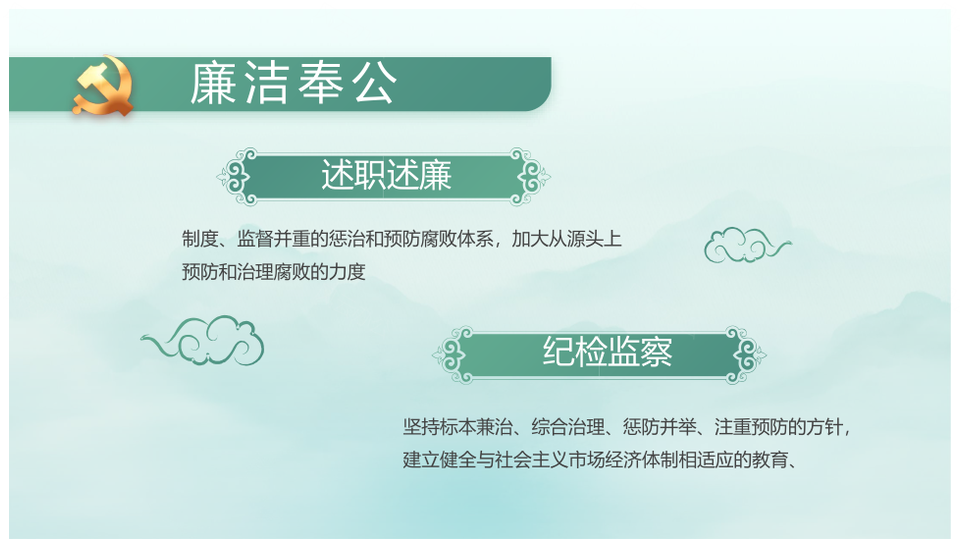 廉洁奉公

述职述廉

制度、监督并重的惩治和预防腐败体系，加大从源头上预防和治理腐败的力度

纪检监察

坚持标本兼治、综合治理、惩防并举、注重预防的方针，建立健全与社会主义市场经济体制相适应的教育、